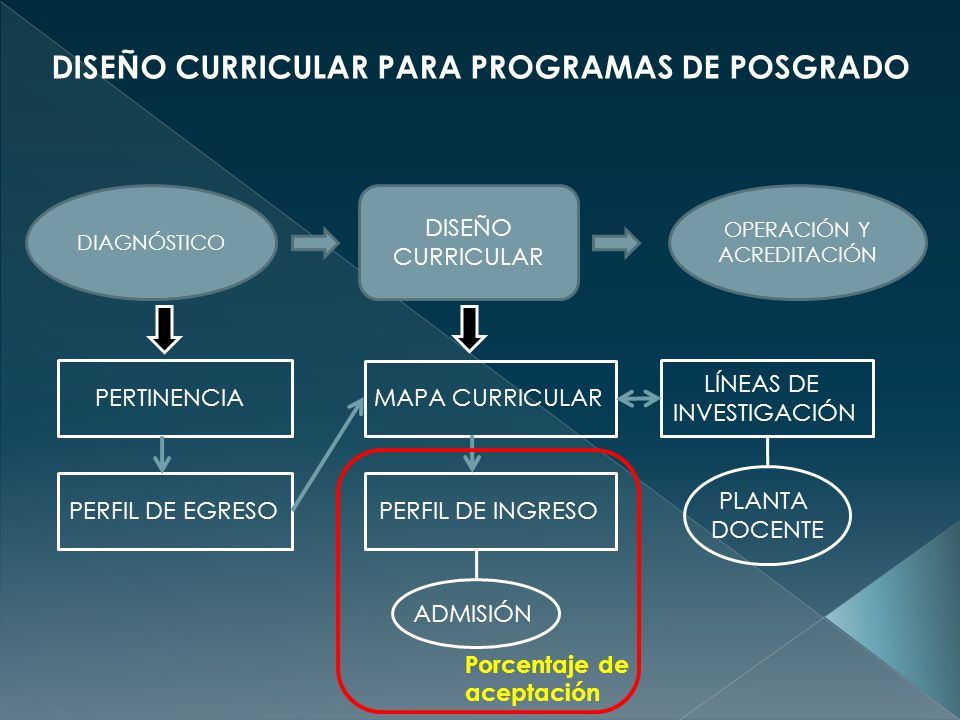 DISEÑO CURRICULAR PARA PROGRAMAS DE POSGRADO

DIAGNÓSTICO

DISEÑO CURRICULAR

OPERACIÓN Y ACREDITACIÓN

PERTINENCIA

MAPA CURRICULAR

LÍNEAS DE INVESTIGACIÓN

PERFIL DE EGRESO

PERFIL DE INGRESO

PLANTA DOCENTE

ADMISIÓN

Porcentaje de aceptación